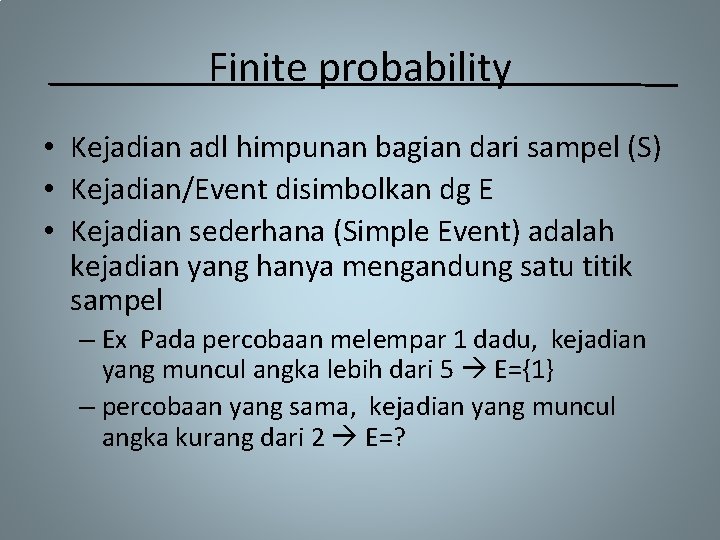 Finite probability

• Kejadian adl himpunan bagian dari sampel (S)
• Kejadian/Event disimbolkan dg E
• Kejadian sederhana (Simple Event) adalah kejadian yang hanya mengandung satu titik sampel
– Ex Pada percobaan melempar 1 dadu, kejadian yang muncul angka lebih dari 5 → E={1}
– percobaan yang sama, kejadian yang muncul angka kurang dari 2 → E=?